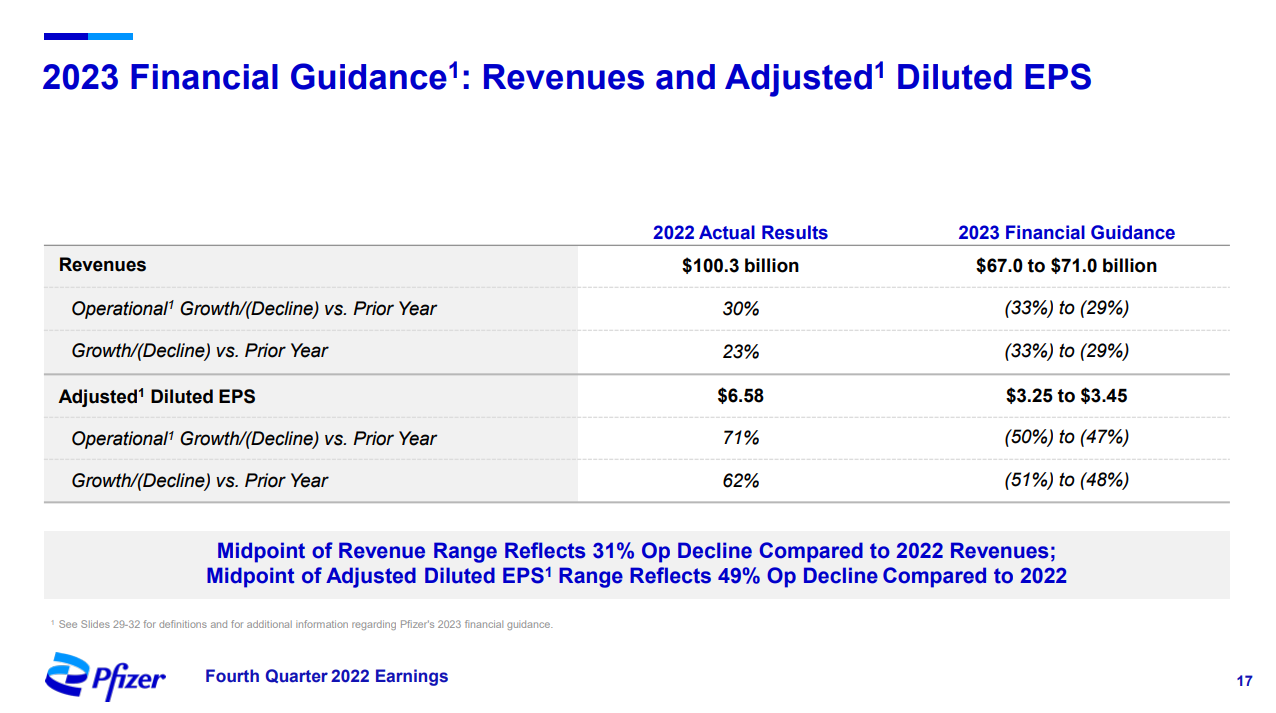 2023 Financial Guidance$^1$: Revenues and Adjusted$^1$ Diluted EPS

| | 2022 Actual Results | 2023 Financial Guidance |
|---|---|---|
| Revenues | \$100.3 billion | \$67.0 to \$71.0 billion |
| Operational$^1$ Growth/(Decline) vs. Prior Year | 30% | (33%) to (29%) |
| Growth/(Decline) vs. Prior Year | 23% | (33%) to (29%) |
| Adjusted$^1$ Diluted EPS | \$6.58 | \$3.25 to \$3.45 |
| Operational$^1$ Growth/(Decline) vs. Prior Year | 71% | (50%) to (47%) |
| Growth/(Decline) vs. Prior Year | 62% | (51%) to (48%) |

Midpoint of Revenue Range Reflects 31% Op Decline Compared to 2022 Revenues;
Midpoint of Adjusted Diluted EPS$^1$ Range Reflects 49% Op Decline Compared to 2022

$^1$ See Slides 29-32 for definitions and for additional information regarding Pfizer's 2023 financial guidance.

Pfizer

Fourth Quarter 2022 Earnings

17